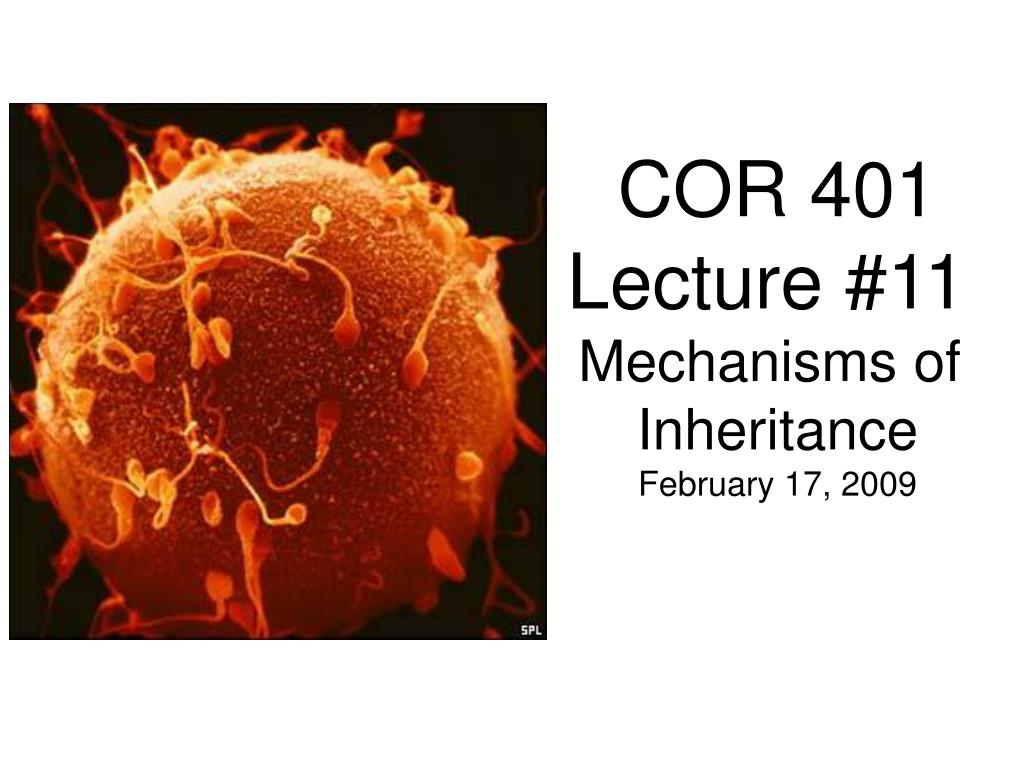 SPL

COR 401
Lecture #11
Mechanisms of Inheritance
February 17, 2009